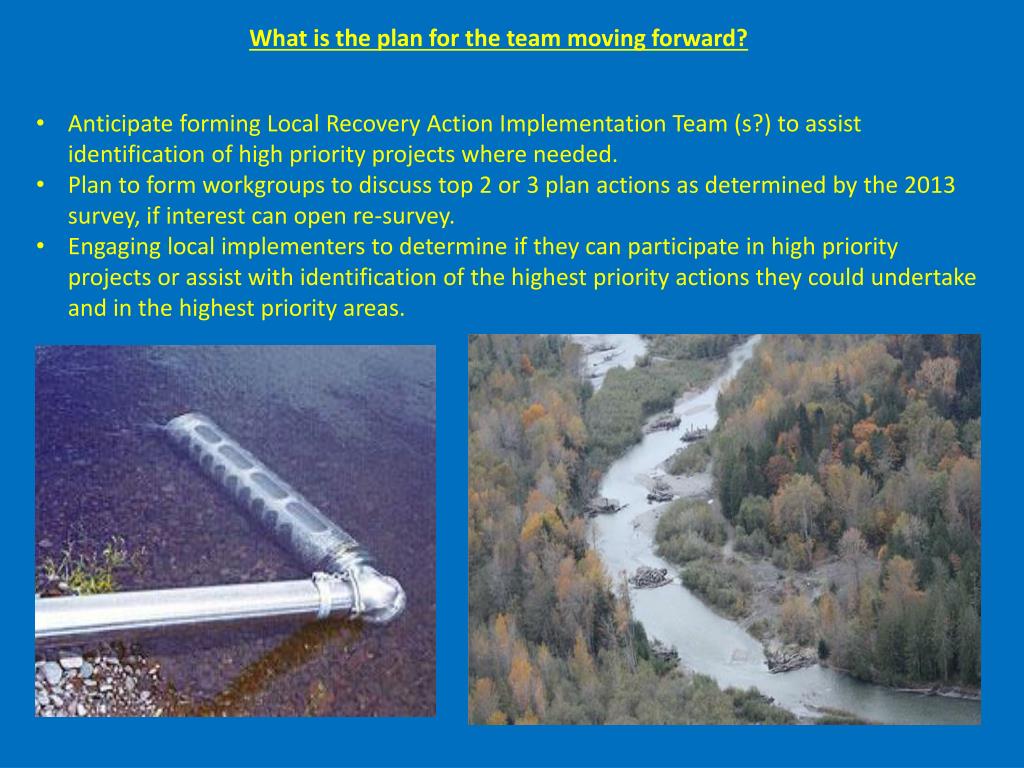 What is the plan for the team moving forward?

• Anticipate forming Local Recovery Action Implementation Team (s?) to assist identification of high priority projects where needed.
• Plan to form workgroups to discuss top 2 or 3 plan actions as determined by the 2013 survey, if interest can open re-survey.
• Engaging local implementers to determine if they can participate in high priority projects or assist with identification of the highest priority actions they could undertake and in the highest priority areas.